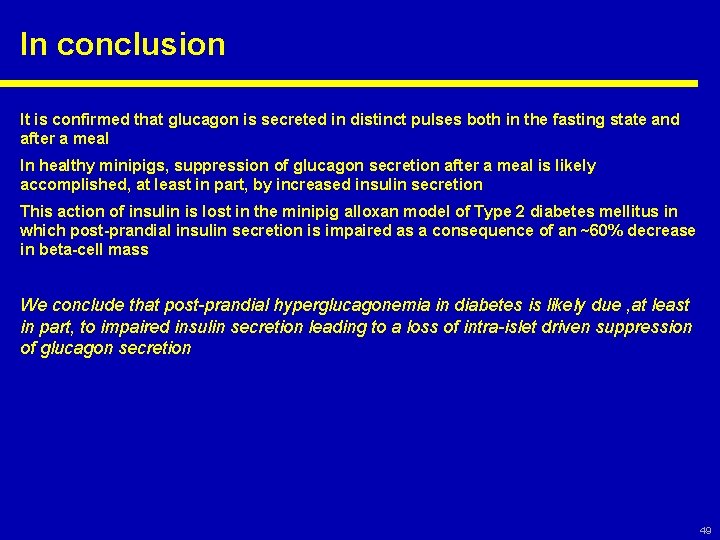 In conclusion

It is confirmed that glucagon is secreted in distinct pulses both in the fasting state and after a meal

In healthy minipigs, suppression of glucagon secretion after a meal is likely accomplished, at least in part, by increased insulin secretion

This action of insulin is lost in the minipig alloxan model of Type 2 diabetes mellitus in which post-prandial insulin secretion is impaired as a consequence of an ~60% decrease in beta-cell mass

We conclude that post-prandial hyperglucagonemia in diabetes is likely due ,at least in part, to impaired insulin secretion leading to a loss of intra-islet driven suppression of glucagon secretion

49